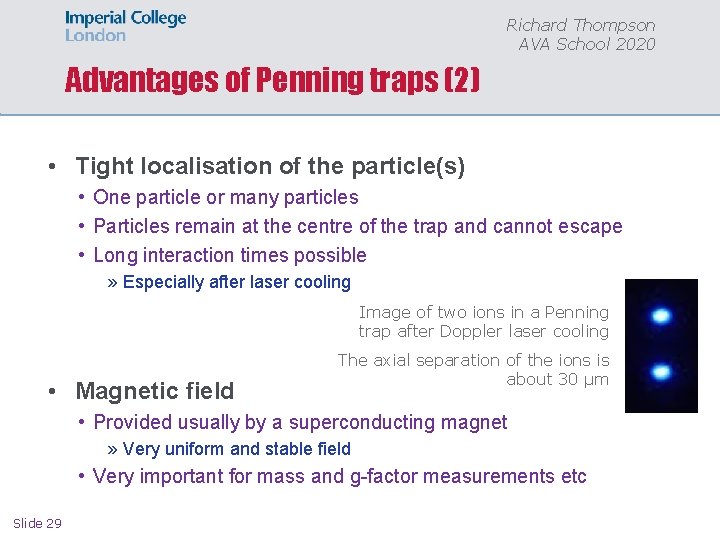 Imperial College London

Richard Thompson
AVA School 2020

Advantages of Penning traps (2)

• Tight localisation of the particle(s)
  • One particle or many particles
  • Particles remain at the centre of the trap and cannot escape
  • Long interaction times possible
    » Especially after laser cooling

Image of two ions in a Penning trap after Doppler laser cooling

The axial separation of the ions is about 30 μm

• Magnetic field
  • Provided usually by a superconducting magnet
    » Very uniform and stable field
  • Very important for mass and g-factor measurements etc

Slide 29